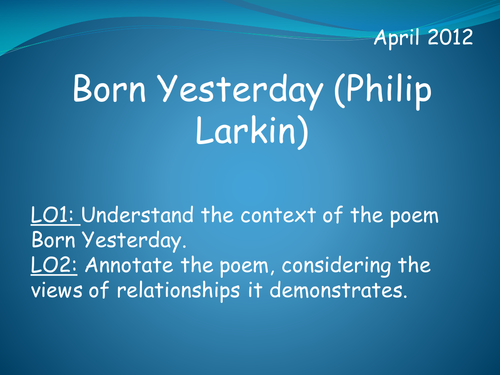 April 2012

Born Yesterday (Philip Larkin)

LO1: Understand the context of the poem Born Yesterday.
LO2: Annotate the poem, considering the views of relationships it demonstrates.